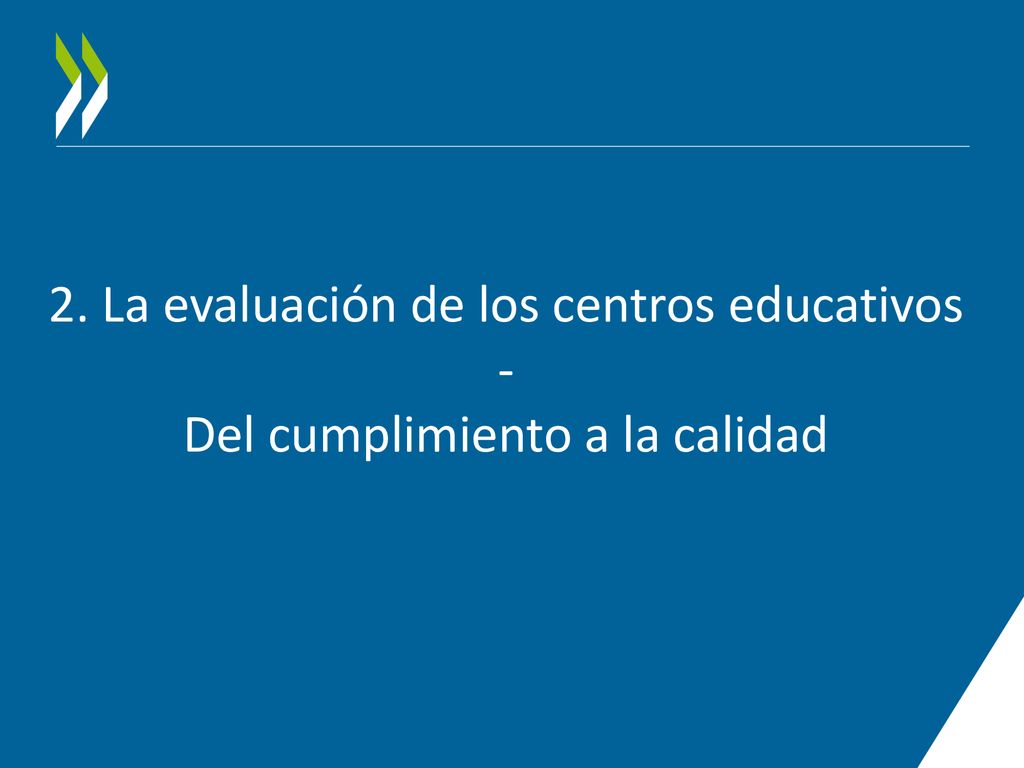 2. La evaluación de los centros educativos
-
Del cumplimiento a la calidad